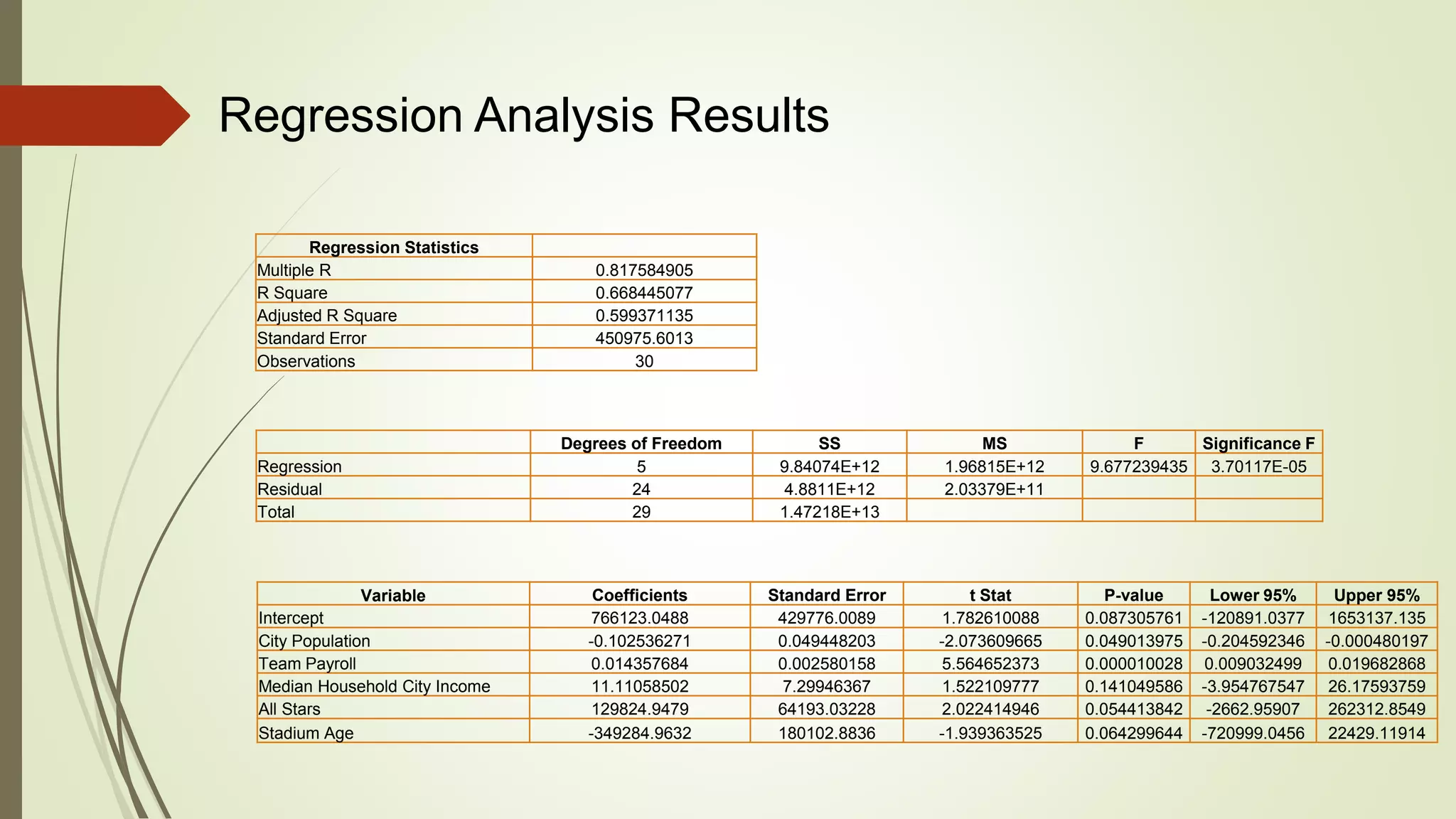 Regression Analysis Results

| Regression Statistics | |
|---|---|
| Multiple R | 0.817584905 |
| R Square | 0.668445077 |
| Adjusted R Square | 0.599371135 |
| Standard Error | 450975.6013 |
| Observations | 30 |

| | Degrees of Freedom | SS | MS | F | Significance F |
|---|---|---|---|---|---|
| Regression | 5 | 9.84074E+12 | 1.96815E+12 | 9.677239435 | 3.70117E-05 |
| Residual | 24 | 4.8811E+12 | 2.03379E+11 | | |
| Total | 29 | 1.47218E+13 | | | |

| Variable | Coefficients | Standard Error | t Stat | P-value | Lower 95% | Upper 95% |
|---|---|---|---|---|---|---|
| Intercept | 766123.0488 | 429776.0089 | 1.782610088 | 0.087305761 | -120891.0377 | 1653137.135 |
| City Population | -0.102536271 | 0.049448203 | -2.073609665 | 0.049013975 | -0.204592346 | -0.000480197 |
| Team Payroll | 0.014357684 | 0.002580158 | 5.564652373 | 0.000010028 | 0.009032499 | 0.019682868 |
| Median Household City Income | 11.11058502 | 7.29946367 | 1.522109777 | 0.141049586 | -3.954767547 | 26.17593759 |
| All Stars | 129824.9479 | 64193.03228 | 2.022414946 | 0.054413842 | -2662.95907 | 262312.8549 |
| Stadium Age | -349284.9632 | 180102.8836 | -1.939363525 | 0.064299644 | -720999.0456 | 22429.11914 |